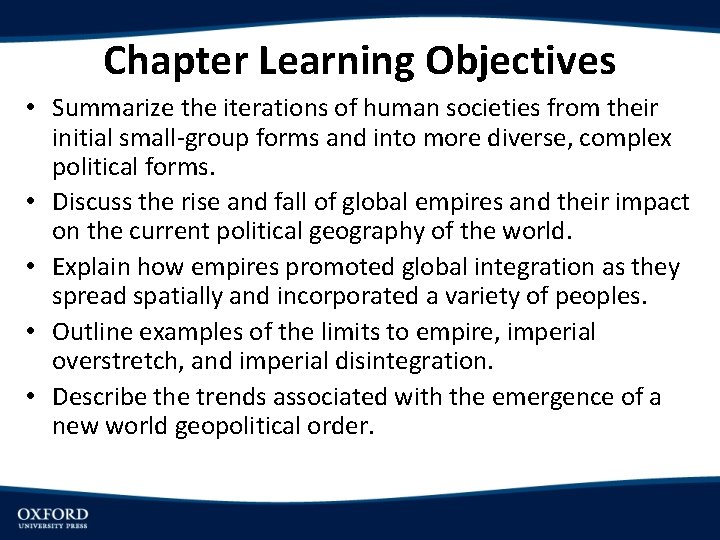 Chapter Learning Objectives

• Summarize the iterations of human societies from their initial small-group forms and into more diverse, complex political forms.
• Discuss the rise and fall of global empires and their impact on the current political geography of the world.
• Explain how empires promoted global integration as they spread spatially and incorporated a variety of peoples.
• Outline examples of the limits to empire, imperial overstretch, and imperial disintegration.
• Describe the trends associated with the emergence of a new world geopolitical order.

OXFORD
UNIVERSITY PRESS